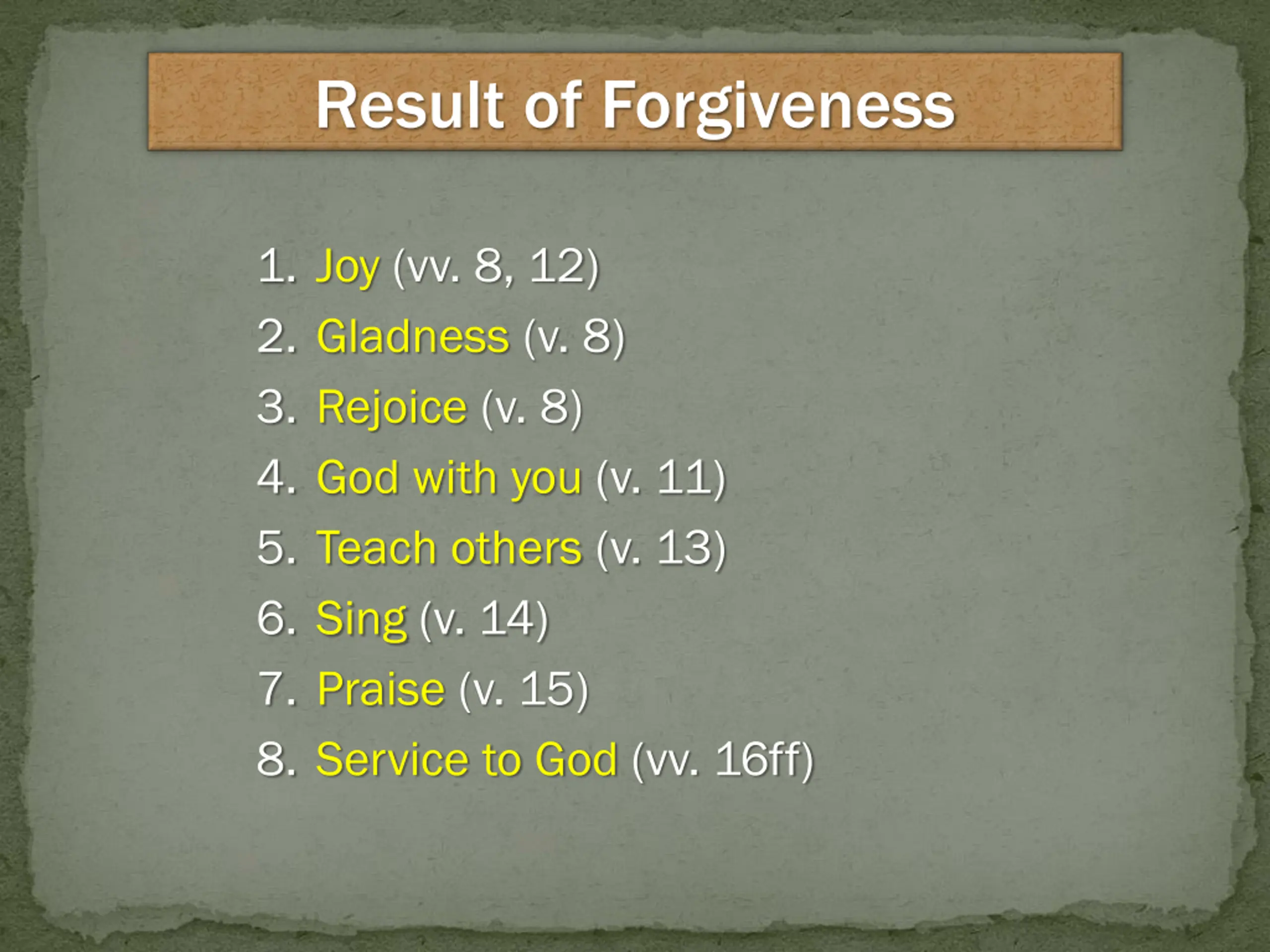 Result of Forgiveness

1. Joy (vv. 8, 12)
2. Gladness (v. 8)
3. Rejoice (v. 8)
4. God with you (v. 11)
5. Teach others (v. 13)
6. Sing (v. 14)
7. Praise (v. 15)
8. Service to God (vv. 16ff)